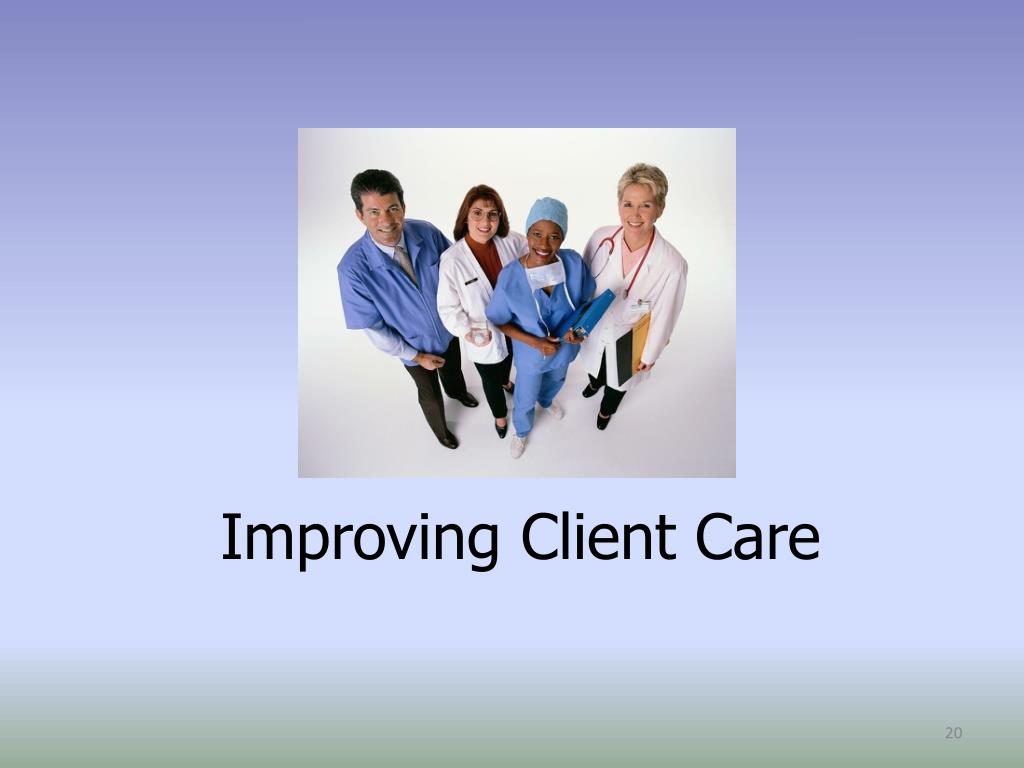 Improving Client Care

20